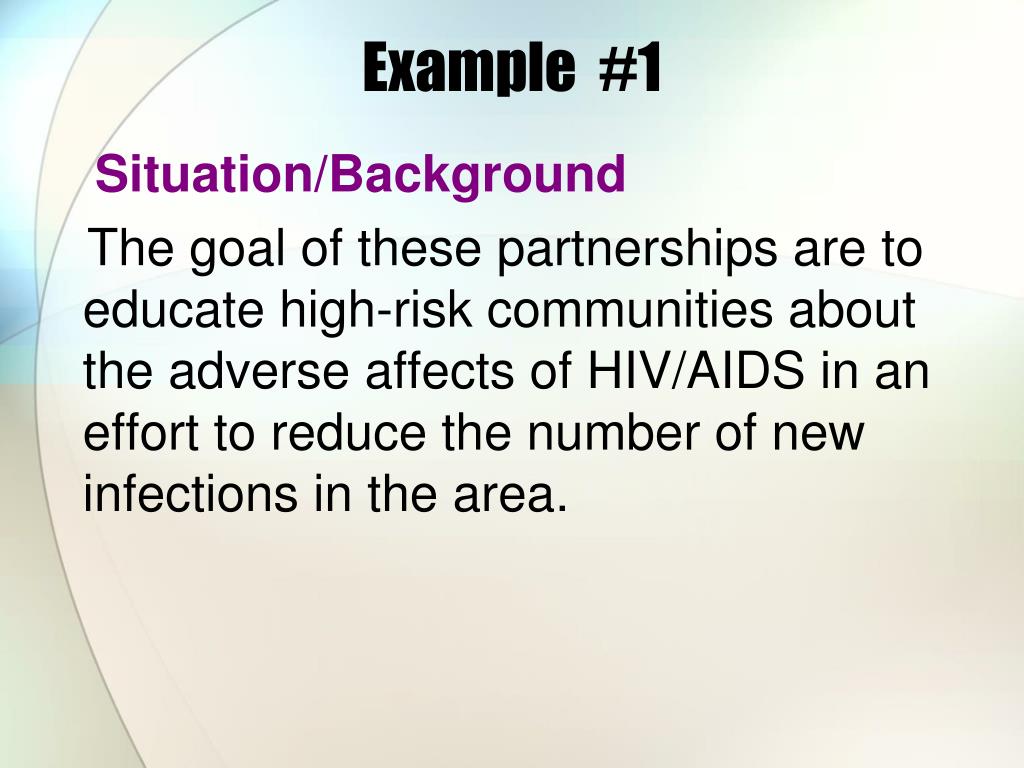 Example #1

Situation/Background

The goal of these partnerships are to educate high-risk communities about the adverse affects of HIV/AIDS in an effort to reduce the number of new infections in the area.